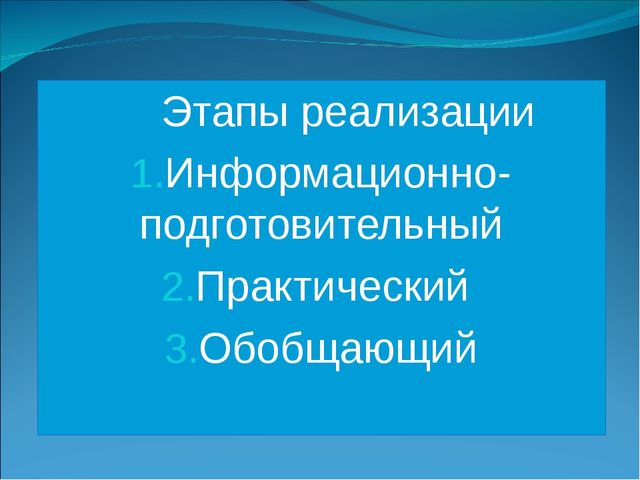 Этапы реализации

1.Информационно-подготовительный

2.Практический

3.Обобщающий